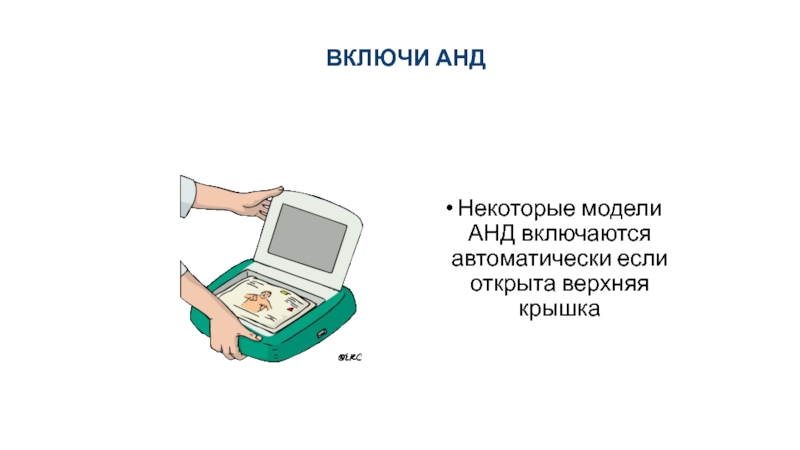 ВКЛЮЧИ АНД

©ERC

• Некоторые модели АНД включаются автоматически если открыта верхняя крышка